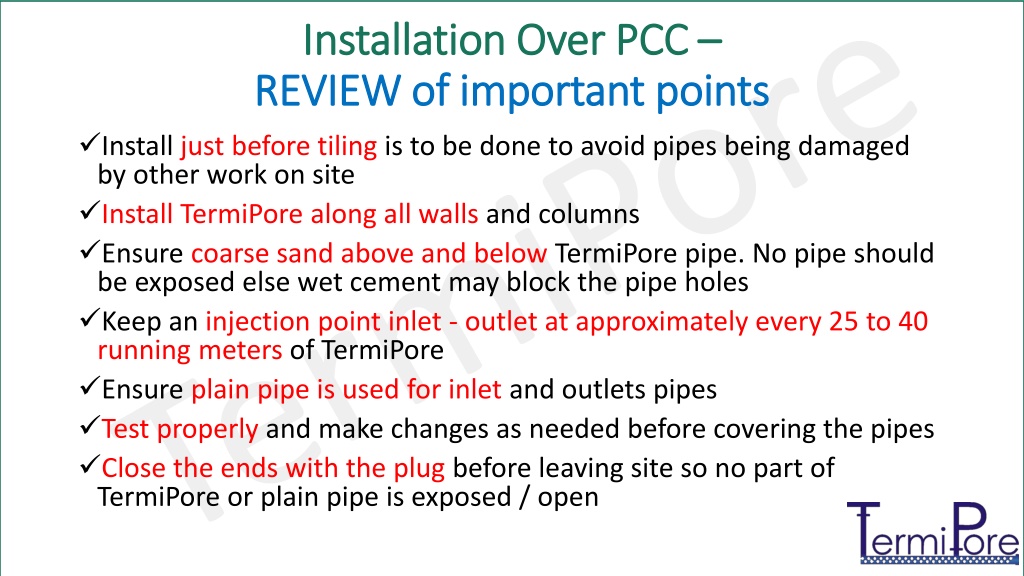 Installation Over PCC –
REVIEW of important points

✓Install just before tiling is to be done to avoid pipes being damaged by other work on site

✓Install TermiPore along all walls and columns

✓Ensure coarse sand above and below TermiPore pipe. No pipe should be exposed else wet cement may block the pipe holes

✓Keep an injection point inlet - outlet at approximately every 25 to 40 running meters of TermiPore

✓Ensure plain pipe is used for inlet and outlets pipes

✓Test properly and make changes as needed before covering the pipes

✓Close the ends with the plug before leaving site so no part of TermiPore or plain pipe is exposed / open

TermiPore

TermiPore